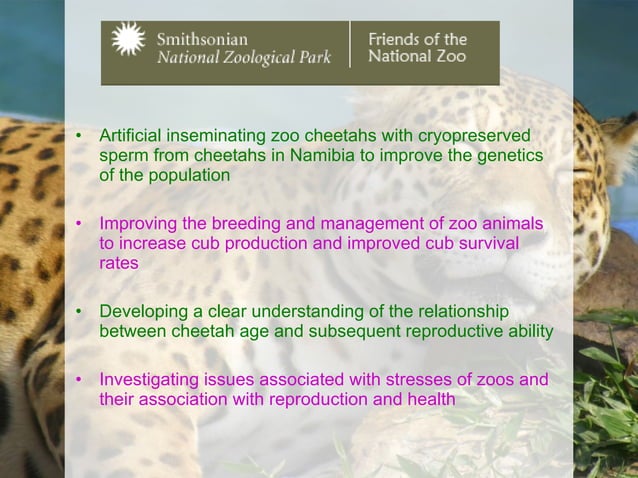 Smithsonian
National Zoological Park

Friends of the
National Zoo

• Artificial inseminating zoo cheetahs with cryopreserved sperm from cheetahs in Namibia to improve the genetics of the population

• Improving the breeding and management of zoo animals to increase cub production and improved cub survival rates

• Developing a clear understanding of the relationship between cheetah age and subsequent reproductive ability

• Investigating issues associated with stresses of zoos and their association with reproduction and health